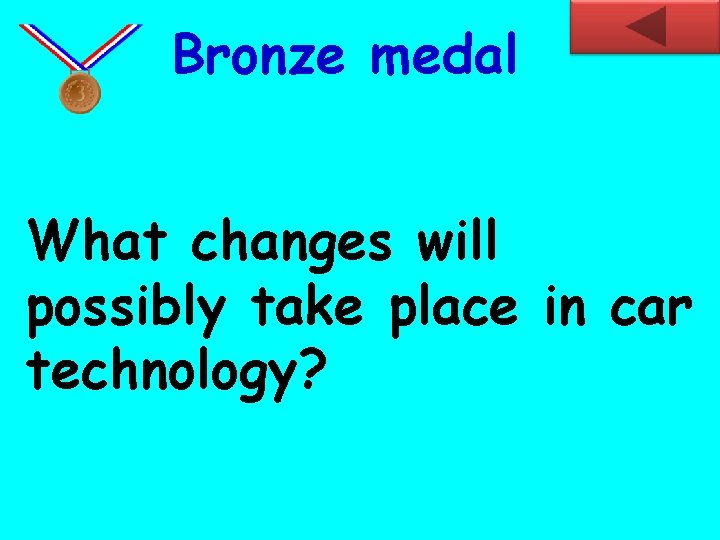 3

Bronze medal

What changes will possibly take place in car technology?